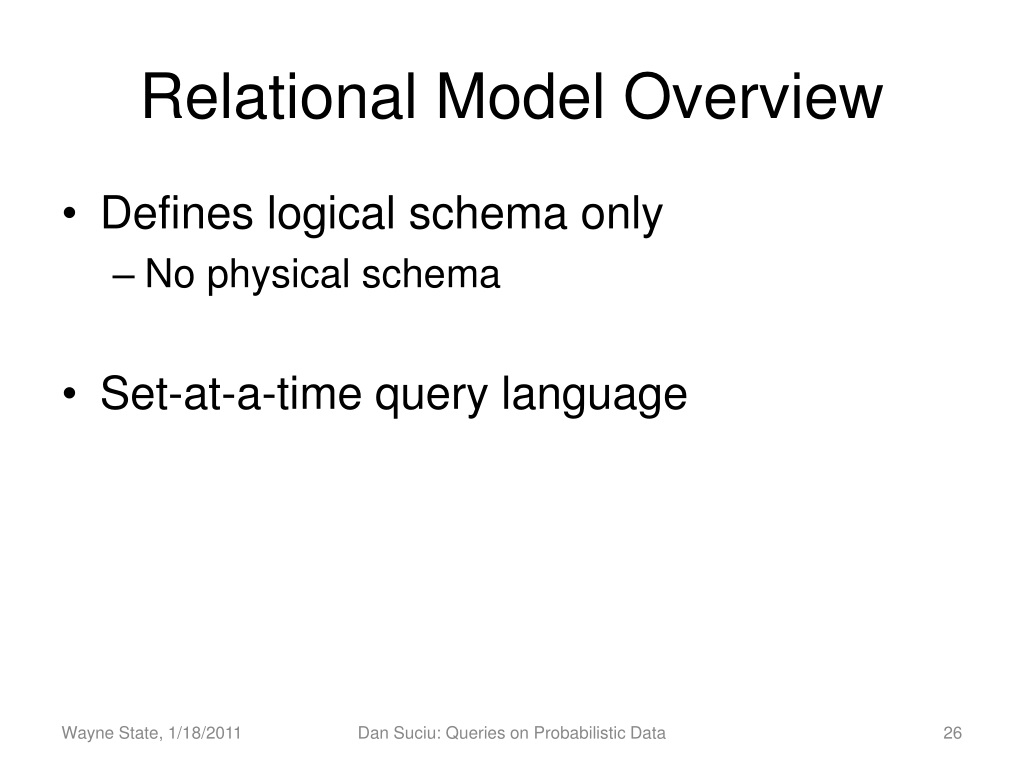 Relational Model Overview

• Defines logical schema only
– No physical schema

• Set-at-a-time query language

Wayne State, 1/18/2011

Dan Suciu: Queries on Probabilistic Data

26